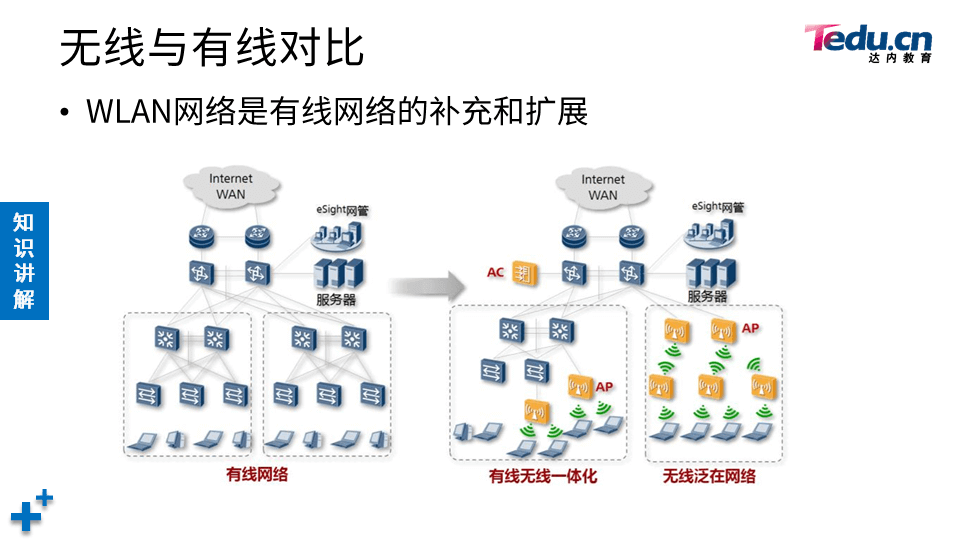 无线与有线对比

Tedu.cn
达内教育

• WLAN网络是有线网络的补充和扩展

知识讲解

Internet
WAN

eSight网管

服务器

有线网络

Internet
WAN

eSight网管

AC

服务器

AP

AP

有线无线一体化

无线泛在网络